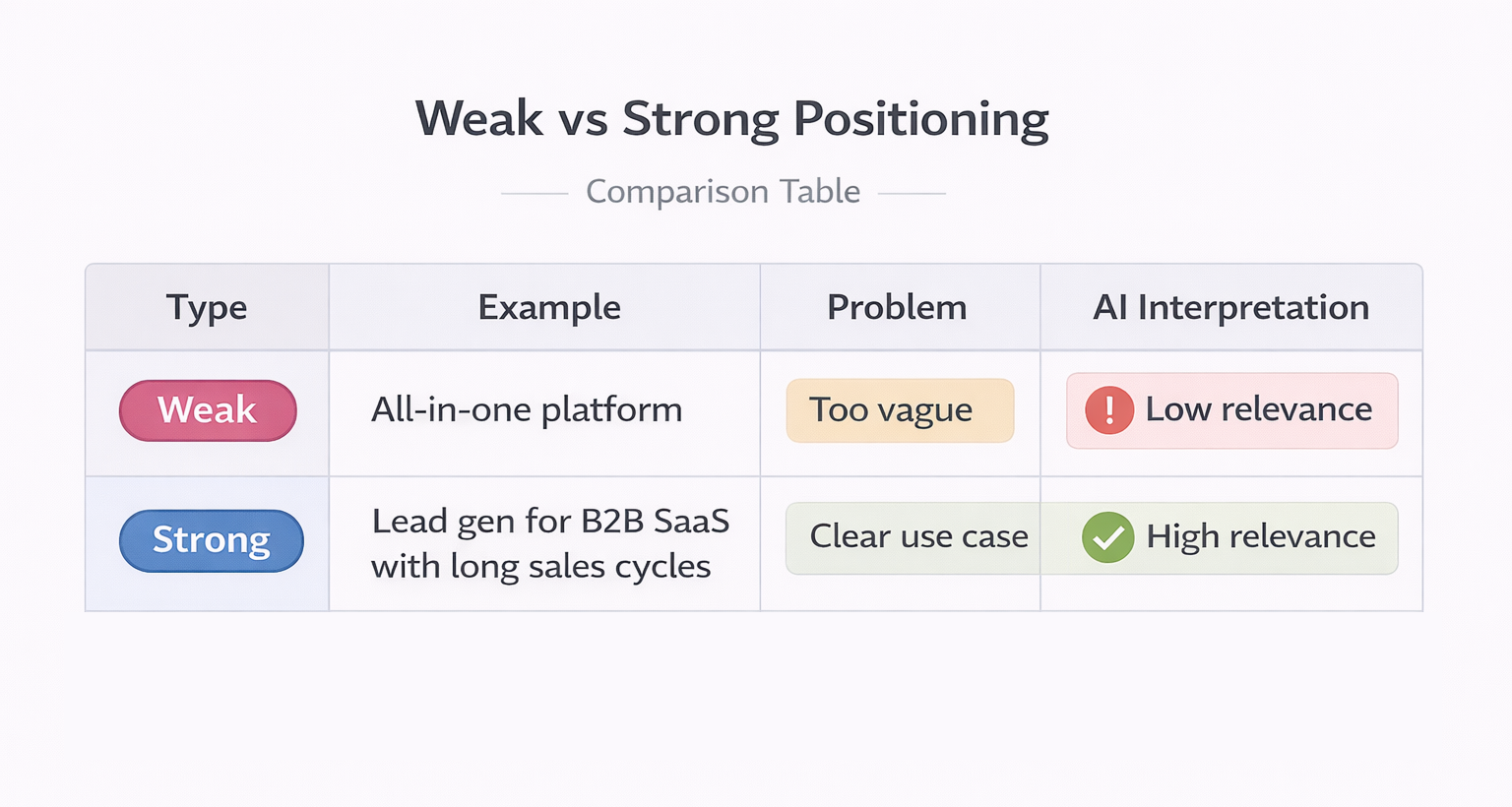 Weak vs Strong Positioning

Comparison Table

| Type | Example | Problem | AI Interpretation |
|---|---|---|---|
| Weak | All-in-one platform | Too vague | ! Low relevance |
| Strong | Lead gen for B2B SaaS with long sales cycles | Clear use case | High relevance |